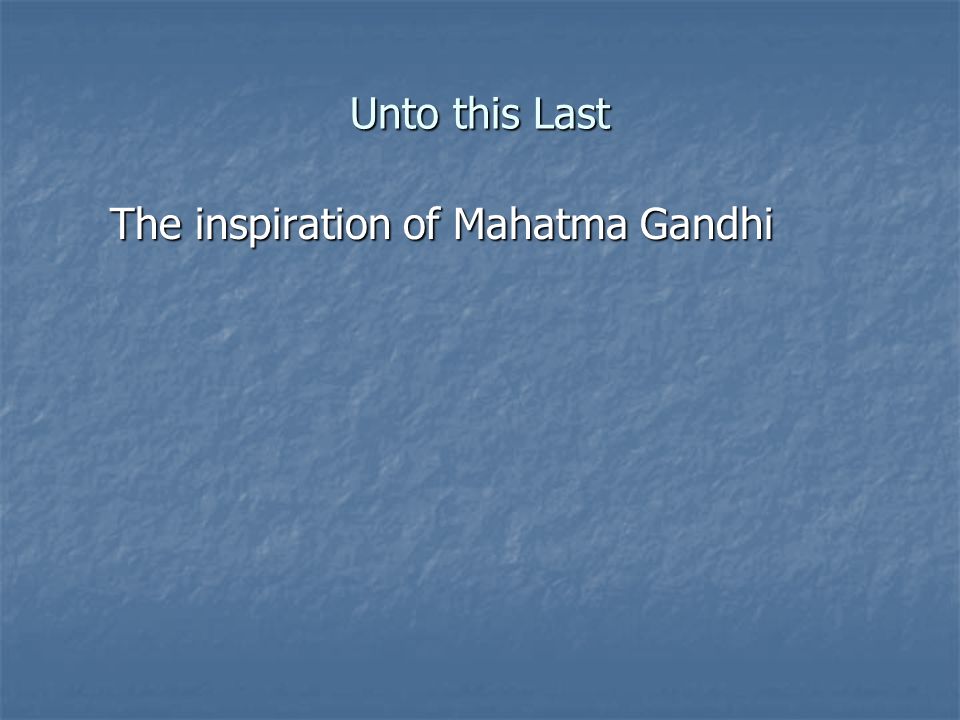 Unto this Last

The inspiration of Mahatma Gandhi